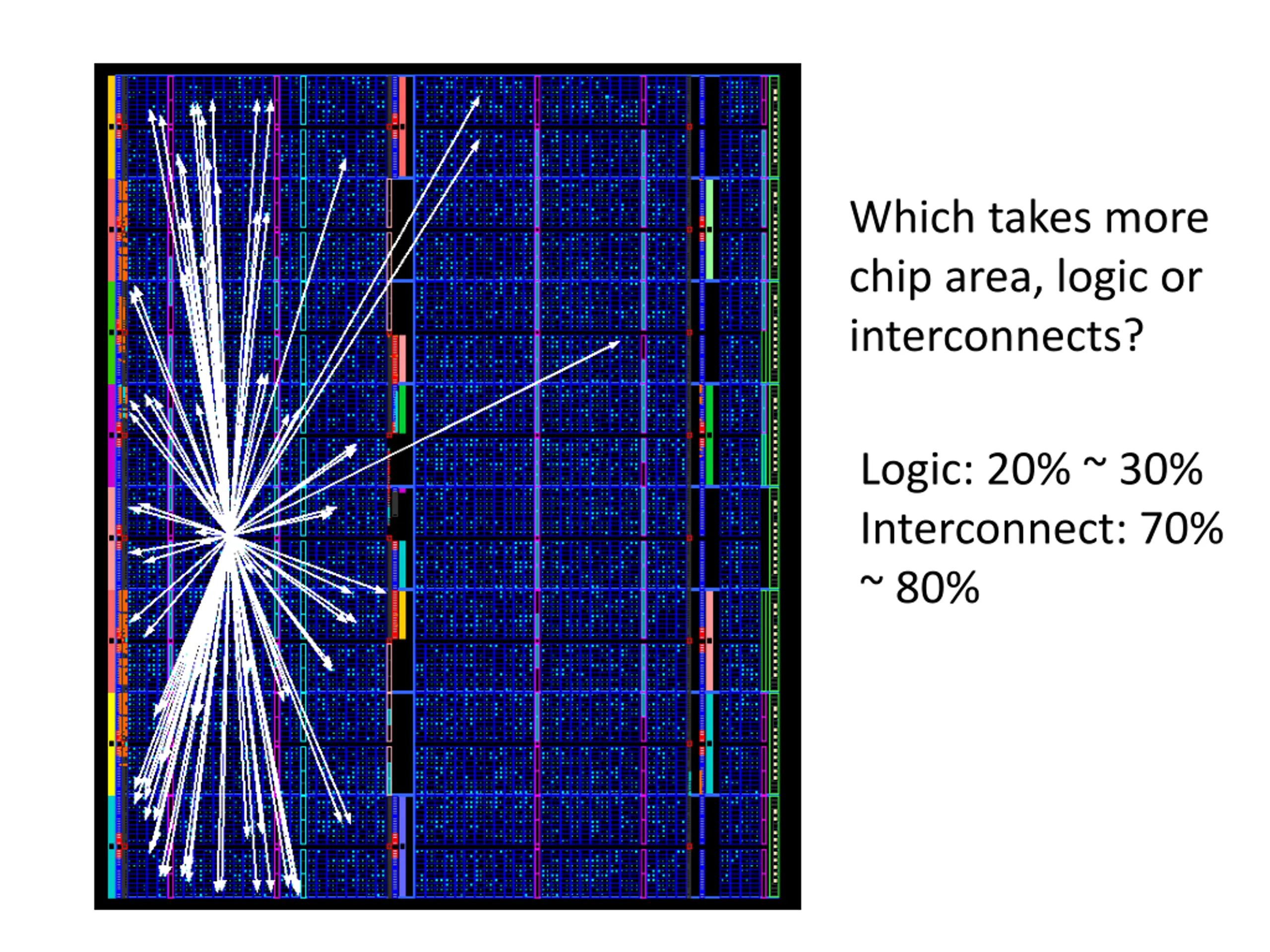 Which takes more chip area, logic or interconnects?

Logic: 20% ~ 30%
Interconnect: 70% ~ 80%